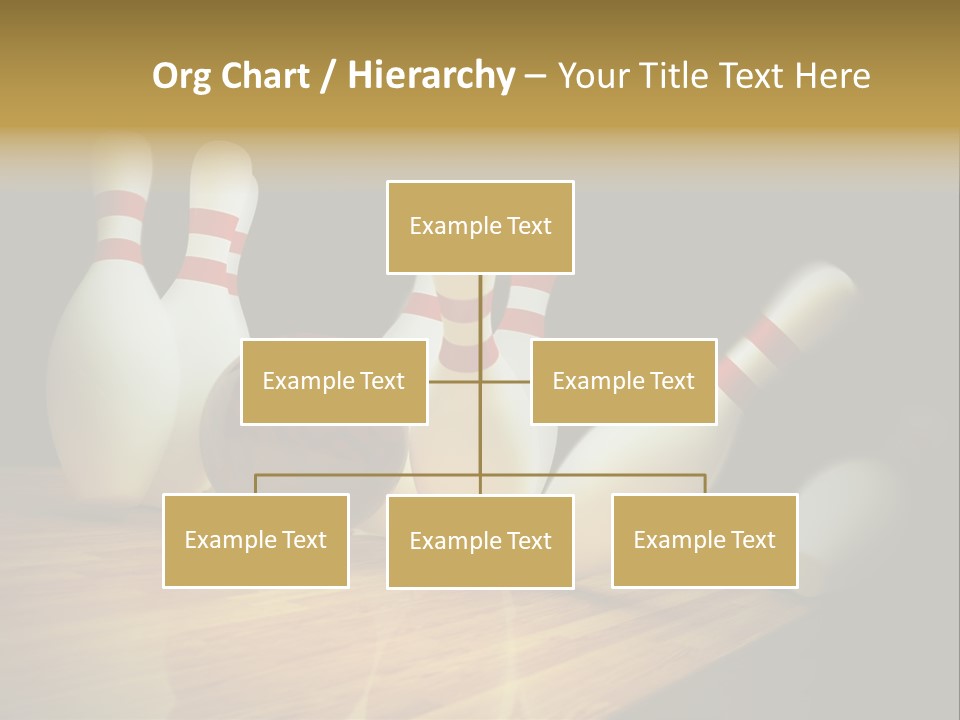 Org Chart / Hierarchy – Your Title Text Here

Example Text

Example Text

Example Text

Example Text

Example Text

Example Text